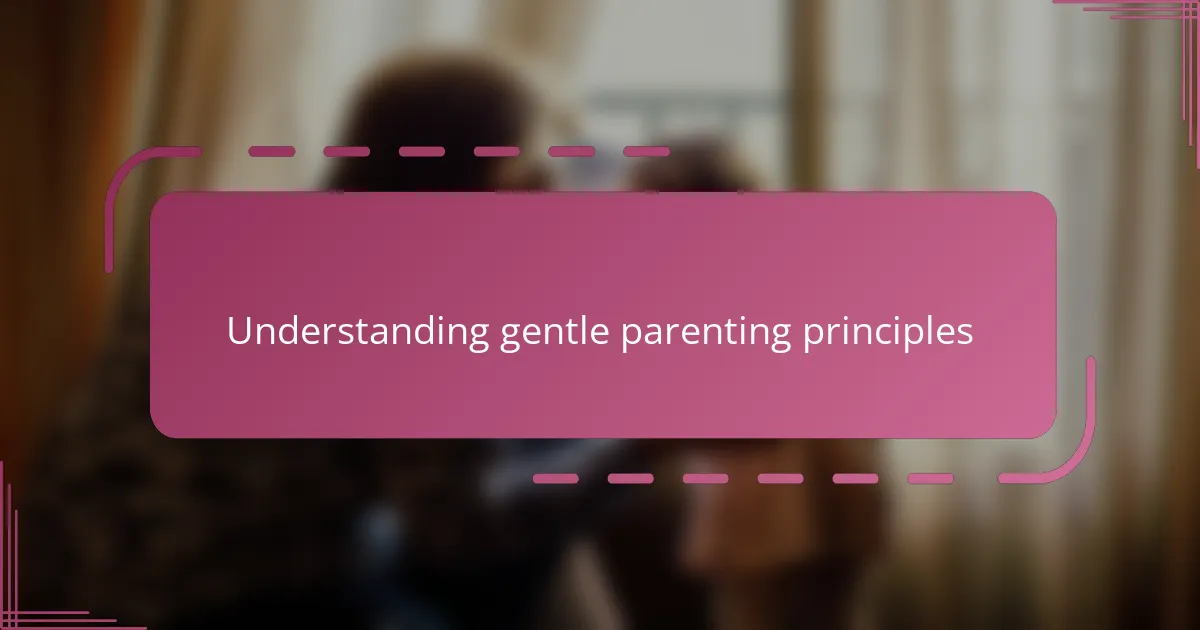 Understanding gentle parenting principles